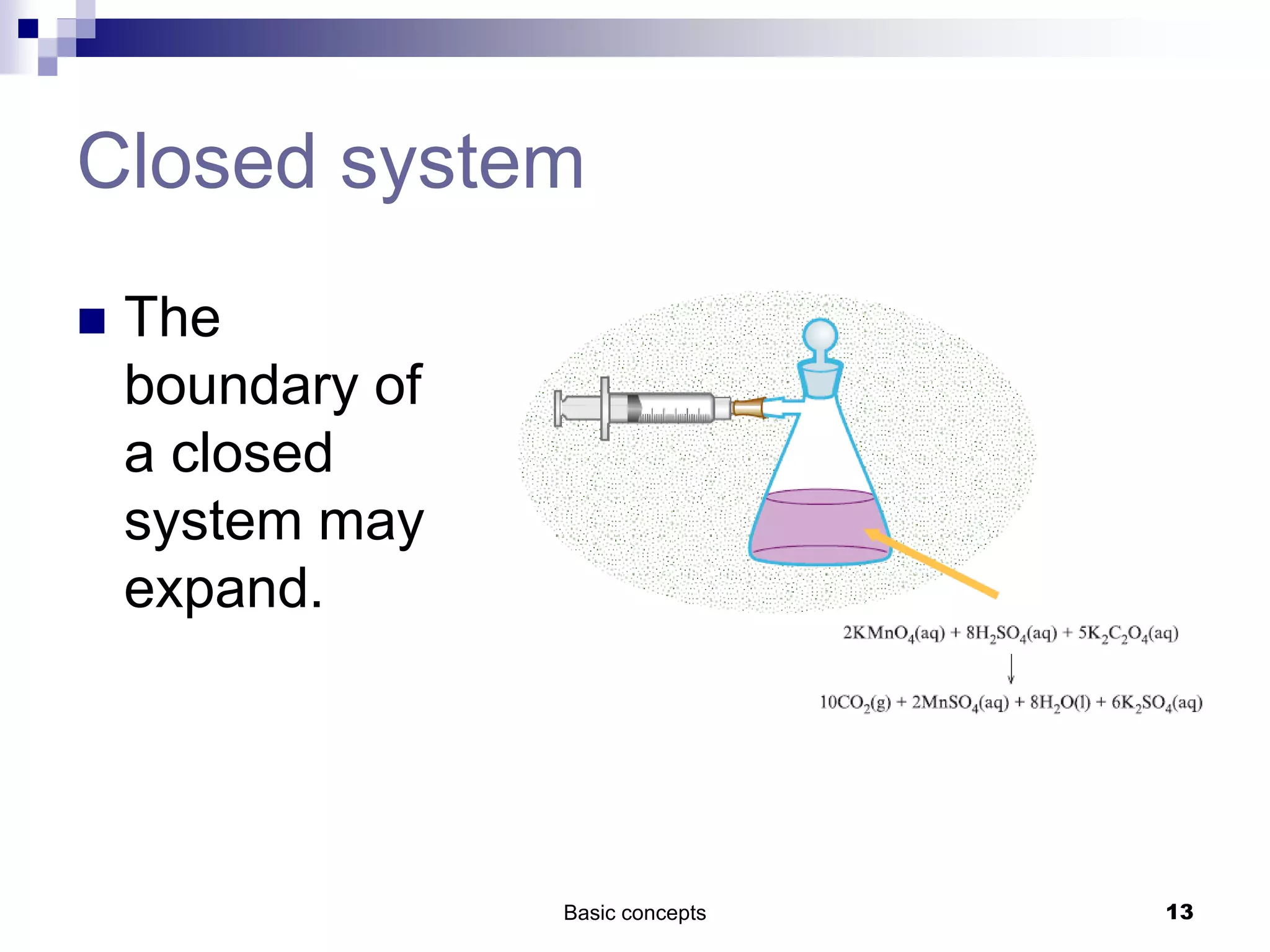 Closed system

The boundary of a closed system may expand.

$2KMnO_4(aq) + 8H_2SO_4(aq) + 5K_2C_2O_4(aq)$
$\downarrow$
$10CO_2(g) + 2MnSO_4(aq) + 8H_2O(l) + 6K_2SO_4(aq)$

Basic concepts

13